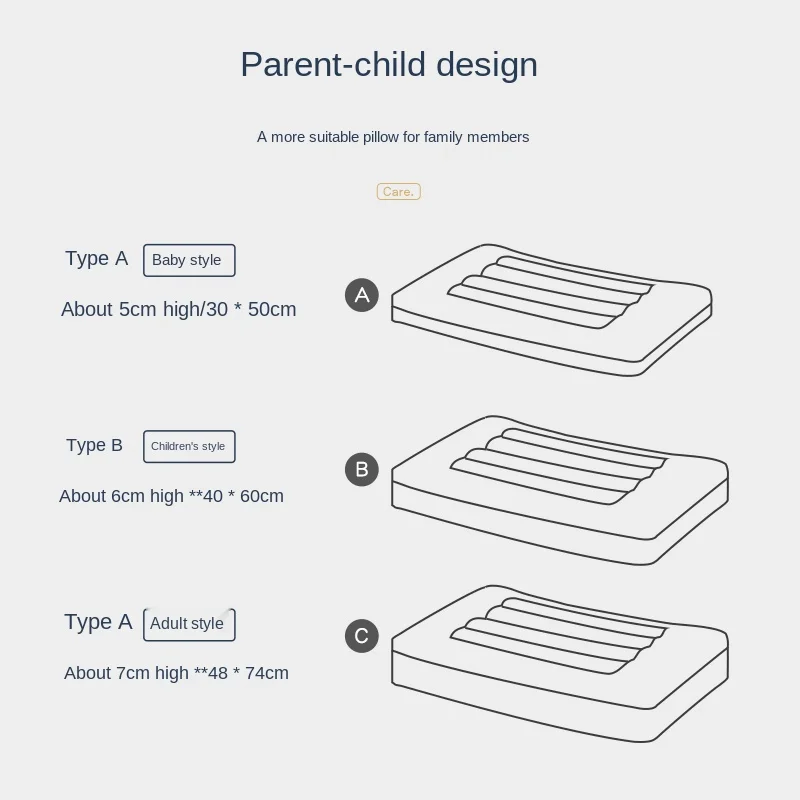 Parent-child design

A more suitable pillow for family members

Care.

Type A Baby style

About 5cm high/30 * 50cm

A

Type B Children's style

About 6cm high **40 * 60cm

B

Type A Adult style

About 7cm high **48 * 74cm

C